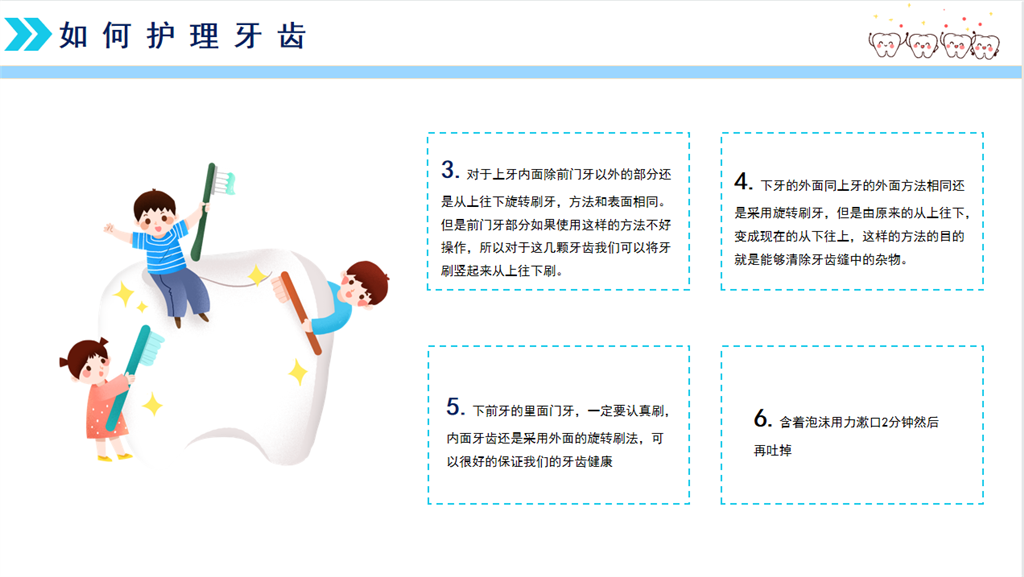 如何护理牙齿

3. 对于上牙内面除前门牙以外的部分还是从上往下旋转刷牙，方法和表面相同。但是前门牙部分如果使用这样的方法不好操作，所以对于这几颗牙齿我们可以将牙刷竖起来从上往下刷。

4. 下牙的外面同上牙的外面方法相同还是采用旋转刷牙，但是由原来的从上往下，变成现在的从下往上，这样的方法的目的就是能够清除牙齿缝中的杂物。

5. 下前牙的里面门牙，一定要认真刷，内面牙齿还是采用外面的旋转刷法，可以很好的保证我们的牙齿健康

6. 含着泡沫用力漱口2分钟然后再吐掉